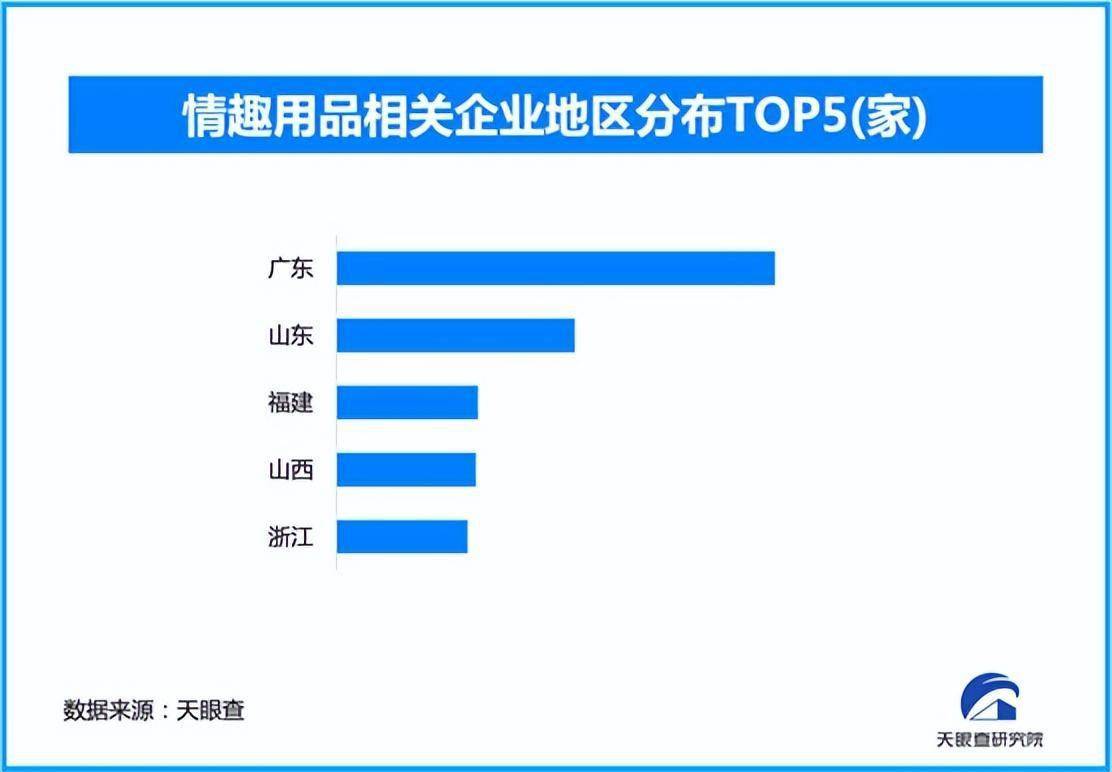 情趣用品相关企业地区分布TOP5(家)

广东
山东
福建
山西
浙江

数据来源：天眼查

天眼查研究院